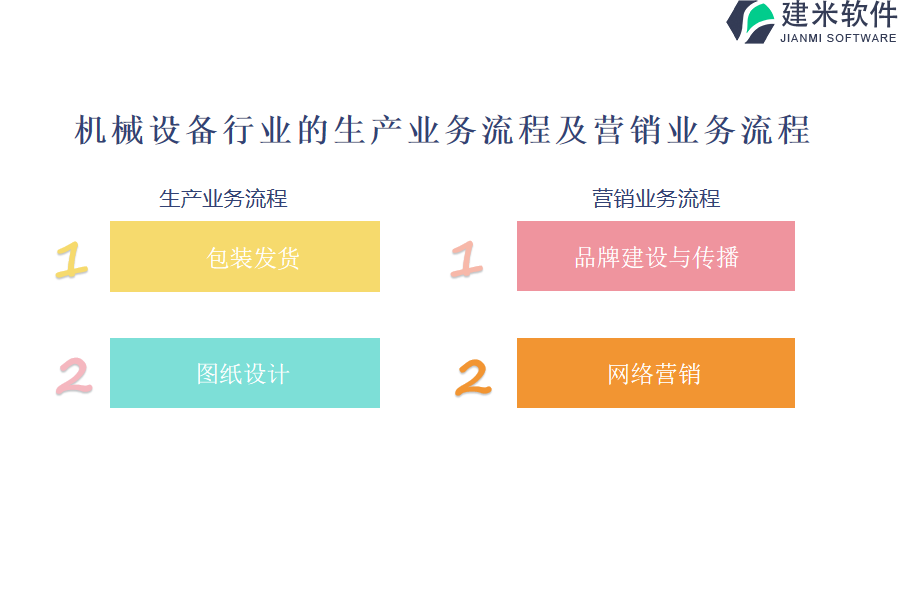 建米软件
JIANMI SOFTWARE

机械设备行业的生产业务流程及营销业务流程

生产业务流程

1 包装发货

2 图纸设计

营销业务流程

1 品牌建设与传播

2 网络营销